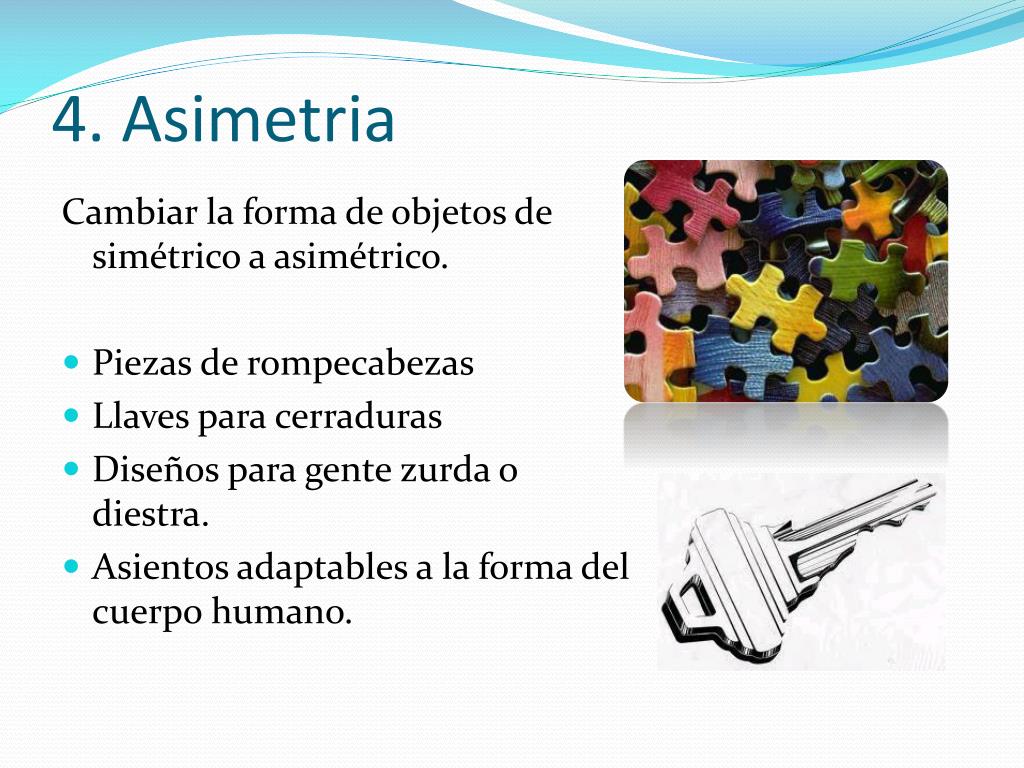 4. Asimetria

Cambiar la forma de objetos de simétrico a asimétrico.

- Piezas de rompecabezas
- Llaves para cerraduras
- Diseños para gente zurda o diestra.
- Asientos adaptables a la forma del cuerpo humano.